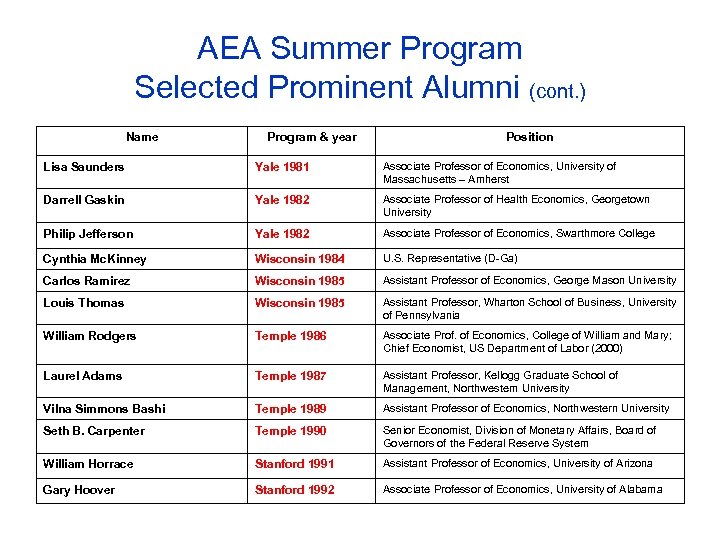 AEA Summer Program
Selected Prominent Alumni (cont.)

| Name | Program & year | Position |
|---|---|---|
| Lisa Saunders | Yale 1981 | Associate Professor of Economics, University of Massachusetts – Amherst |
| Darrell Gaskin | Yale 1982 | Associate Professor of Health Economics, Georgetown University |
| Philip Jefferson | Yale 1982 | Associate Professor of Economics, Swarthmore College |
| Cynthia McKinney | Wisconsin 1984 | U.S. Representative (D-Ga) |
| Carlos Ramirez | Wisconsin 1985 | Assistant Professor of Economics, George Mason University |
| Louis Thomas | Wisconsin 1985 | Assistant Professor, Wharton School of Business, University of Pennsylvania |
| William Rodgers | Temple 1986 | Associate Prof. of Economics, College of William and Mary; Chief Economist, US Department of Labor (2000) |
| Laurel Adams | Temple 1987 | Assistant Professor, Kellogg Graduate School of Management, Northwestern University |
| Vilna Simmons Bashi | Temple 1989 | Assistant Professor of Economics, Northwestern University |
| Seth B. Carpenter | Temple 1990 | Senior Economist, Division of Monetary Affairs, Board of Governors of the Federal Reserve System |
| William Horrace | Stanford 1991 | Assistant Professor of Economics, University of Arizona |
| Gary Hoover | Stanford 1992 | Associate Professor of Economics, University of Alabama |